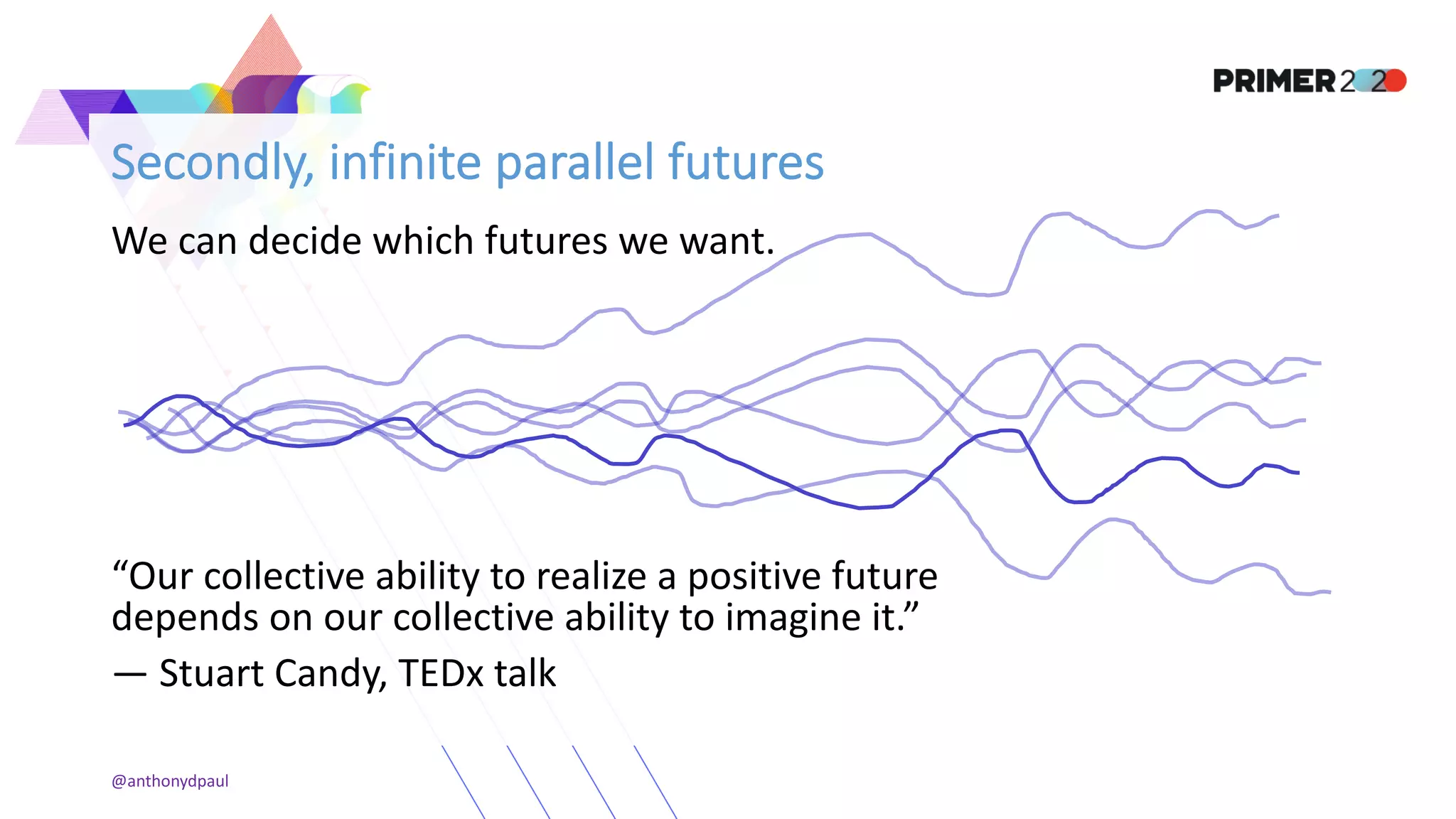 PRIMER 2020

Secondly, infinite parallel futures

We can decide which futures we want.

“Our collective ability to realize a positive future depends on our collective ability to imagine it.”

— Stuart Candy, TEDx talk

@anthonydpaul